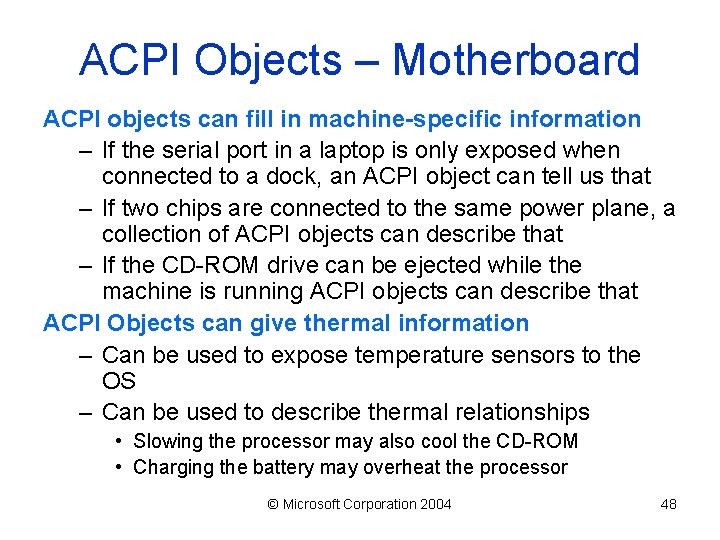 ACPI Objects – Motherboard

ACPI objects can fill in machine-specific information

– If the serial port in a laptop is only exposed when connected to a dock, an ACPI object can tell us that

– If two chips are connected to the same power plane, a collection of ACPI objects can describe that

– If the CD-ROM drive can be ejected while the machine is running ACPI objects can describe that

ACPI Objects can give thermal information

– Can be used to expose temperature sensors to the OS

– Can be used to describe thermal relationships

• Slowing the processor may also cool the CD-ROM

• Charging the battery may overheat the processor

© Microsoft Corporation 2004

48